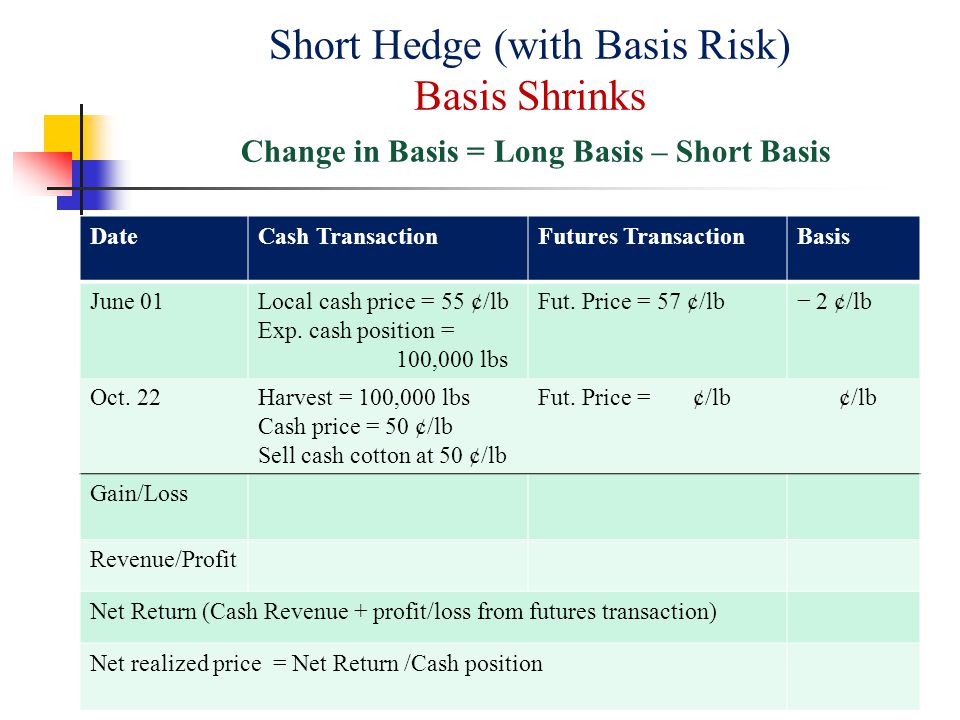 Short Hedge (with Basis Risk)
Basis Shrinks
Change in Basis = Long Basis – Short Basis

| Date | Cash Transaction | Futures Transaction | Basis |
|---|---|---|---|
| June 01 | Local cash price = 55 ¢/lb Exp. cash position = 100,000 lbs | Fut. Price = 57 ¢/lb | − 2 ¢/lb |
| Oct. 22 | Harvest = 100,000 lbs Cash price = 50 ¢/lb Sell cash cotton at 50 ¢/lb | Fut. Price = ¢/lb | ¢/lb |
| Gain/Loss | | | |
| Revenue/Profit | | | |
| Net Return (Cash Revenue + profit/loss from futures transaction) | | | |
| Net realized price = Net Return /Cash position | | | |